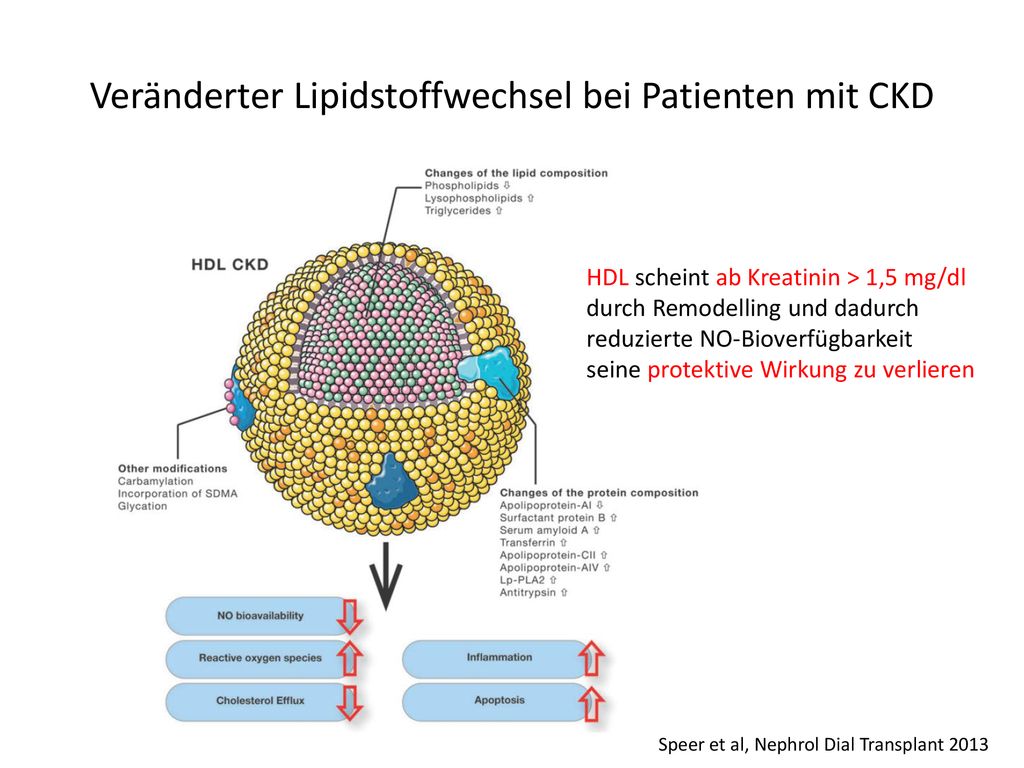 Veränderter Lipidstoffwechsel bei Patienten mit CKD

Changes of the lipid composition
Phospholipids ⇩
Lysophospholipids ⇧
Triglycerides ⇧

HDL CKD

HDL scheint ab Kreatinin > 1,5 mg/dl durch Remodelling und dadurch reduzierte NO-Bioverfügbarkeit seine protektive Wirkung zu verlieren

Other modifications
Carbamylation
Incorporation of SDMA
Glycation

Changes of the protein composition
Apolipoprotein-AI ⇩
Surfactant protein B ⇧
Serum amyloid A ⇧
Transferrin ⇧
Apolipoprotein-CII ⇧
Apolipoprotein-AIV ⇧
Lp-PLA2 ⇧
Antitrypsin ⇧

NO bioavailability
Reactive oxygen species
Cholesterol Efflux
Inflammation
Apoptosis

Speer et al, Nephrol Dial Transplant 2013